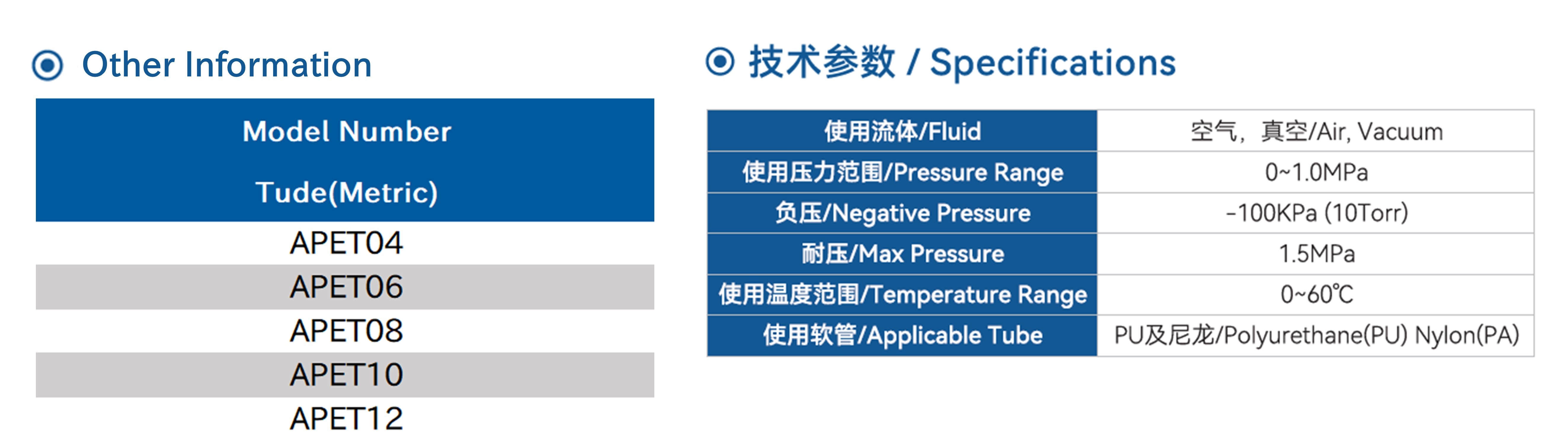 Other Information

| Model Number Tude(Metric) |
|---|
| APET04 |
| APET06 |
| APET08 |
| APET10 |
| APET12 |

技术参数 / Specifications

| 使用流体/Fluid | 空气，真空/Air, Vacuum |
|---|---|
| 使用压力范围/Pressure Range | 0~1.0MPa |
| 负压/Negative Pressure | -100KPa (10Torr) |
| 耐压/Max Pressure | 1.5MPa |
| 使用温度范围/Temperature Range | 0~60℃ |
| 使用软管/Applicable Tube | PU及尼龙/Polyurethane(PU) Nylon(PA) |